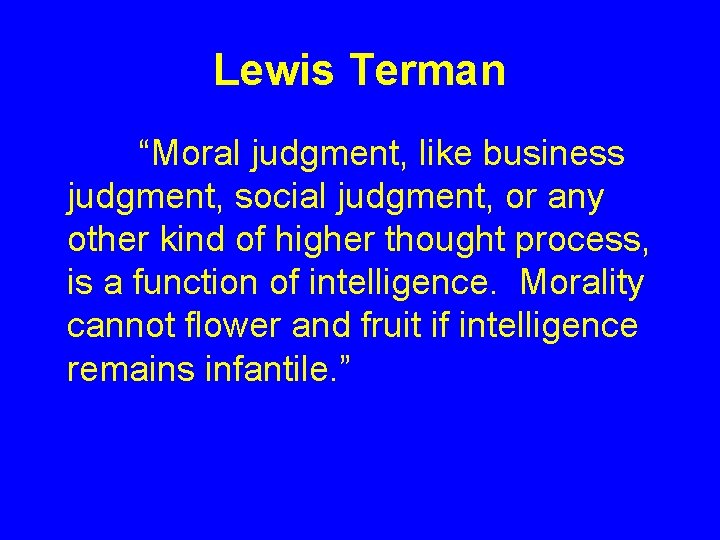 Lewis Terman

"Moral judgment, like business judgment, social judgment, or any other kind of higher thought process, is a function of intelligence. Morality cannot flower and fruit if intelligence remains infantile."